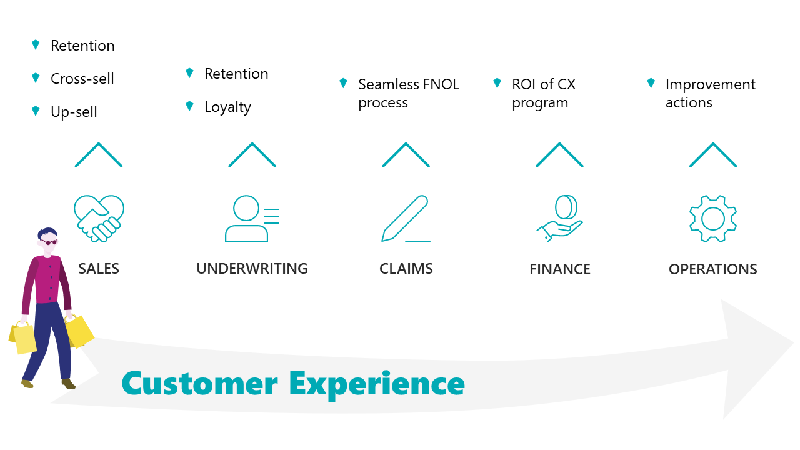 Retention
Cross-sell
Up-sell

SALES

Retention
Loyalty

UNDERWRITING

Seamless FNOL process

CLAIMS

ROI of CX program

FINANCE

Improvement actions

OPERATIONS

Customer Experience